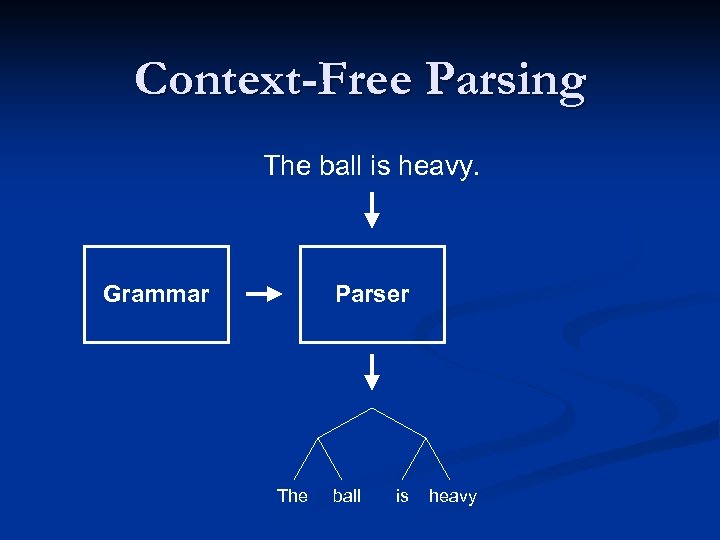 Context-Free Parsing

The ball is heavy.

Grammar

Parser

The ball is heavy